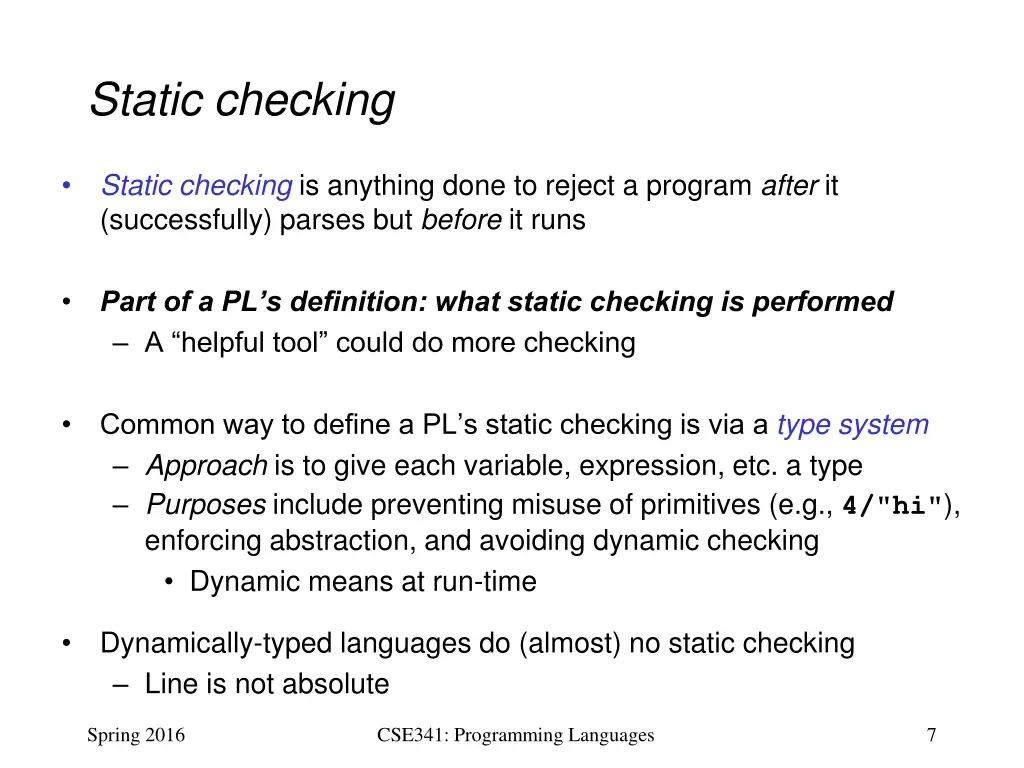 Static checking

• Static checking is anything done to reject a program after it (successfully) parses but before it runs

• Part of a PL’s definition: what static checking is performed
– A “helpful tool” could do more checking

• Common way to define a PL’s static checking is via a type system
– Approach is to give each variable, expression, etc. a type
– Purposes include preventing misuse of primitives (e.g., 4/"hi"), enforcing abstraction, and avoiding dynamic checking
• Dynamic means at run-time

• Dynamically-typed languages do (almost) no static checking
– Line is not absolute

Spring 2016

CSE341: Programming Languages

7